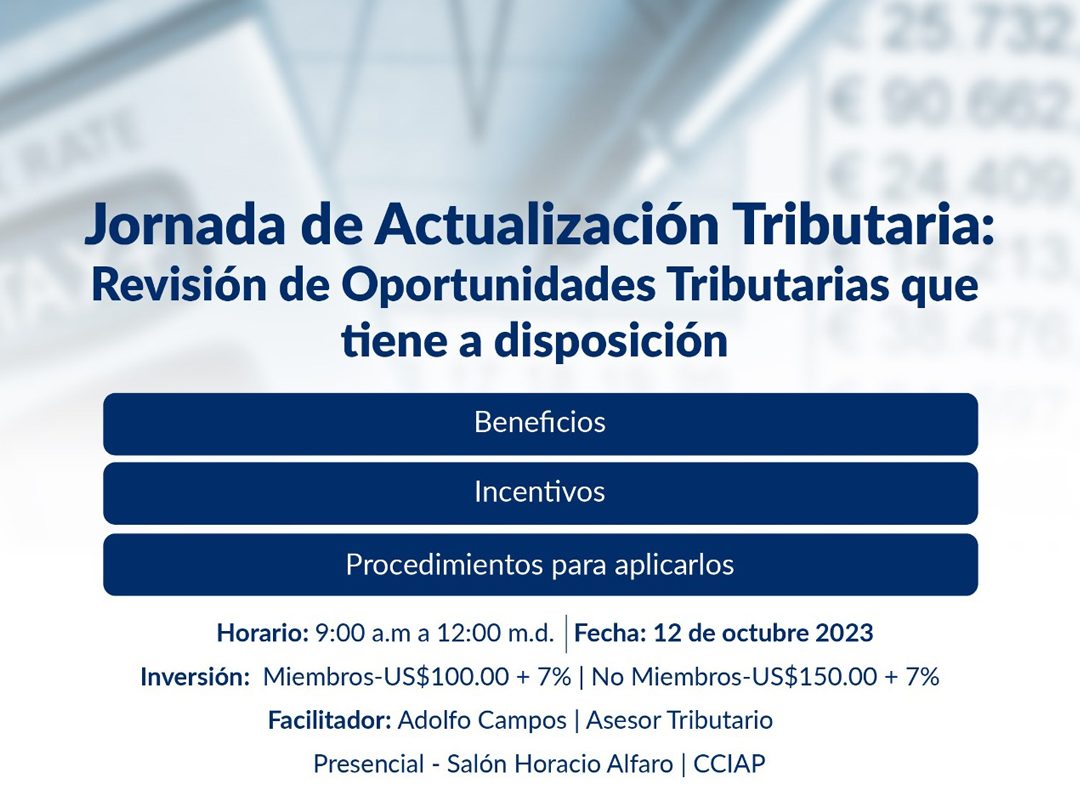 Jornada de Actualización Tributaria:
Revisión de Oportunidades Tributarias que tiene a disposición

Beneficios

Incentivos

Procedimientos para aplicarlos

Horario: 9:00 a.m a 12:00 m.d. | Fecha: 12 de octubre 2023

Inversión: Miembros-US$100.00 + 7% | No Miembros-US$150.00 + 7%

Facilitador: Adolfo Campos | Asesor Tributario

Presencial - Salón Horacio Alfaro | CCIAP